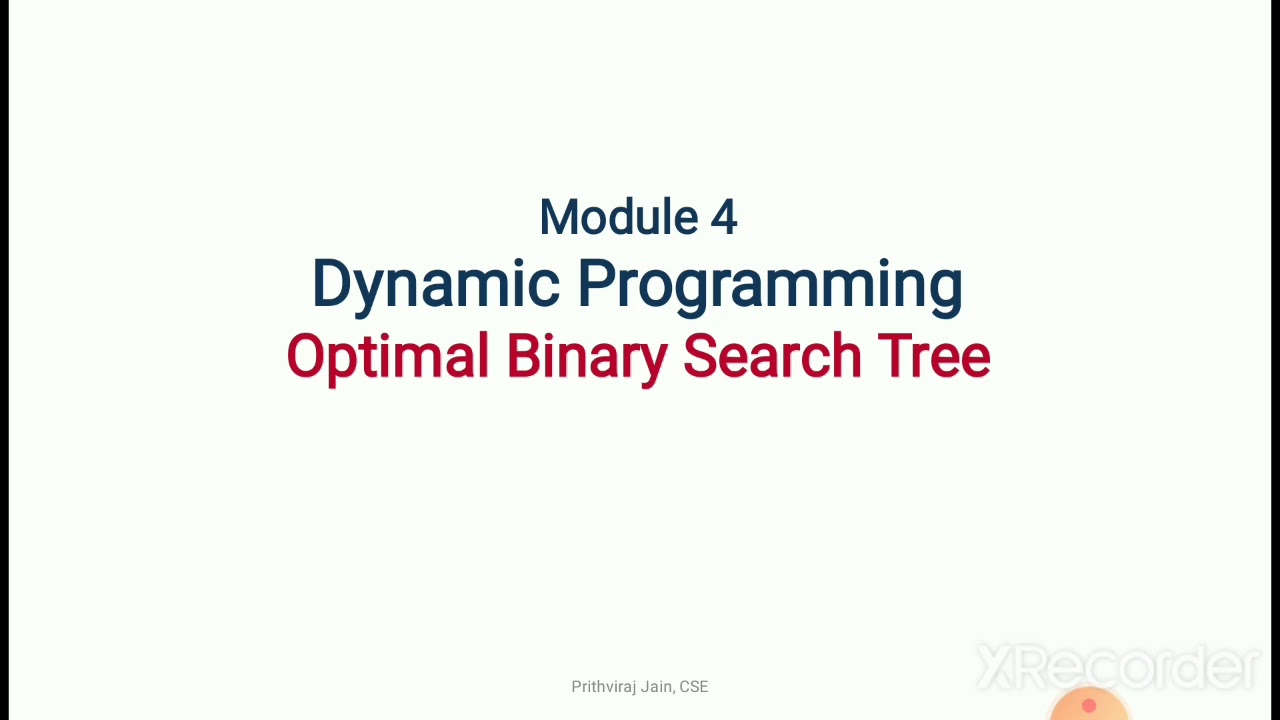 Module 4
Dynamic Programming
Optimal Binary Search Tree

Prithviraj Jain, CSE

XRecorder